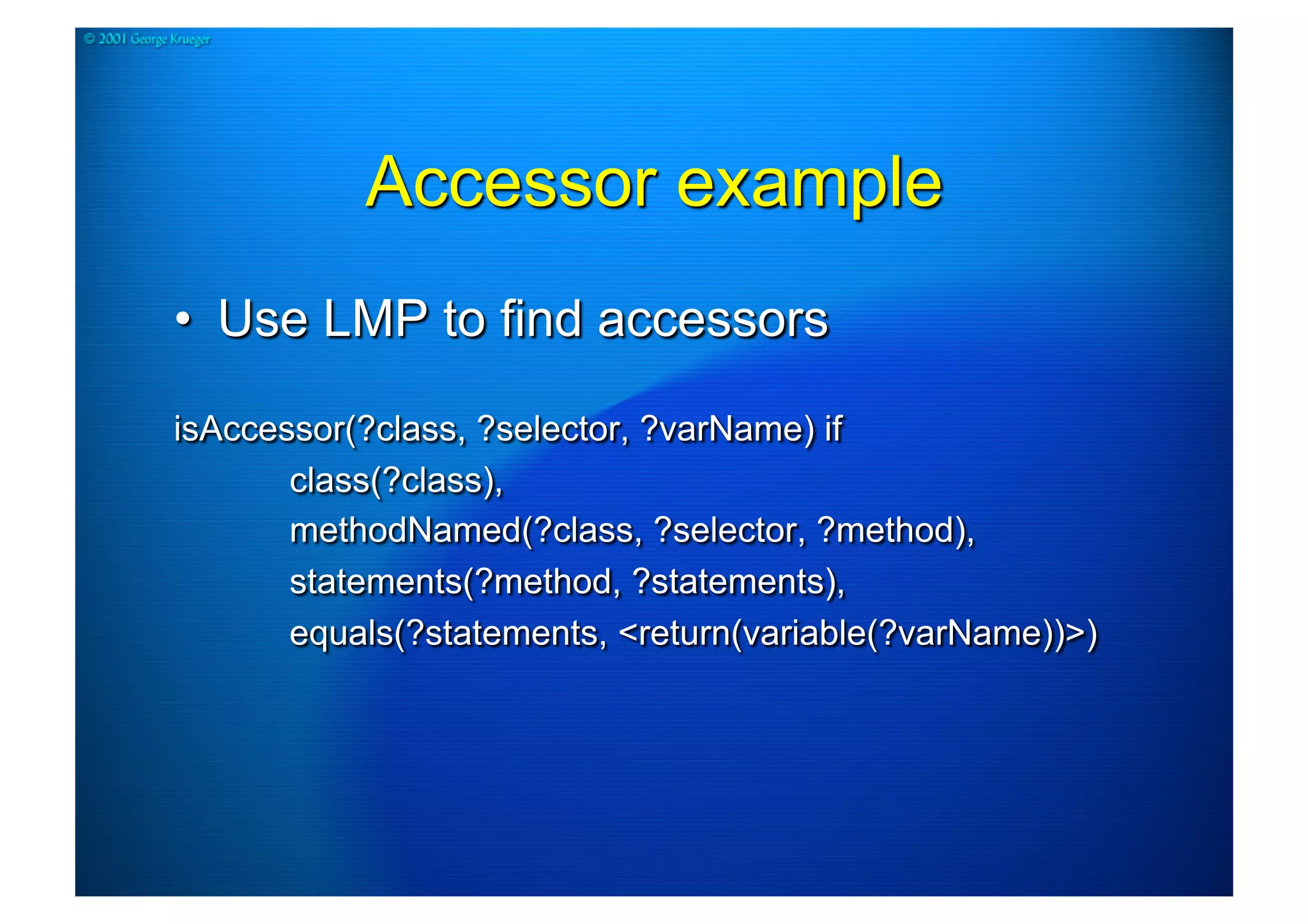 © 2001 George Krueger

Accessor example

• Use LMP to find accessors

isAccessor(?class, ?selector, ?varName) if
class(?class),
methodNamed(?class, ?selector, ?method),
statements(?method, ?statements),
equals(?statements, <return(variable(?varName))>)